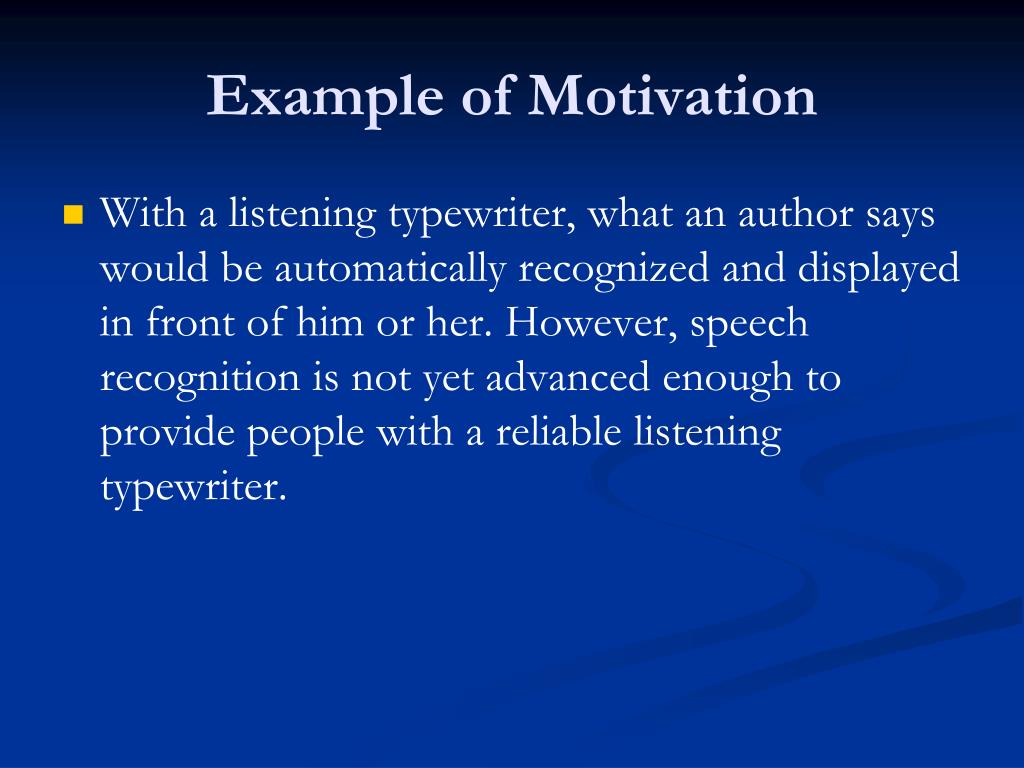 Example of Motivation

With a listening typewriter, what an author says would be automatically recognized and displayed in front of him or her. However, speech recognition is not yet advanced enough to provide people with a reliable listening typewriter.